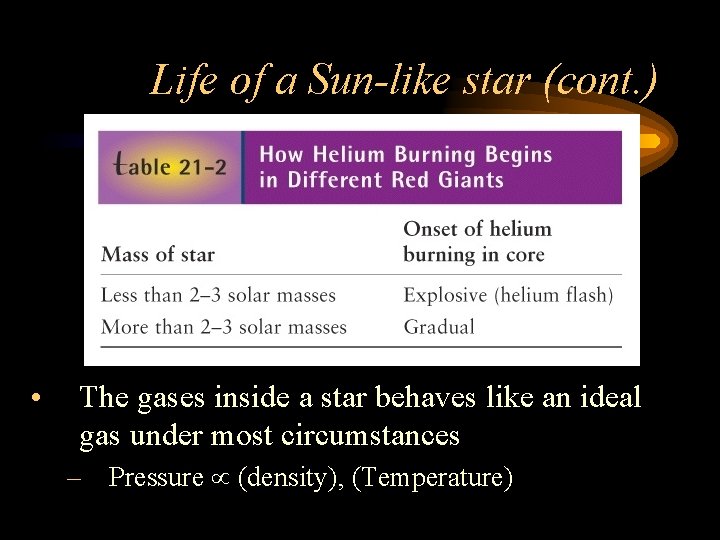 Life of a Sun-like star (cont.)

table 21-2 How Helium Burning Begins in Different Red Giants

| Mass of star | Onset of helium burning in core |
|---|---|
| Less than 2–3 solar masses | Explosive (helium flash) |
| More than 2–3 solar masses | Gradual |

• The gases inside a star behaves like an ideal gas under most circumstances
– Pressure $\propto$ (density), (Temperature)